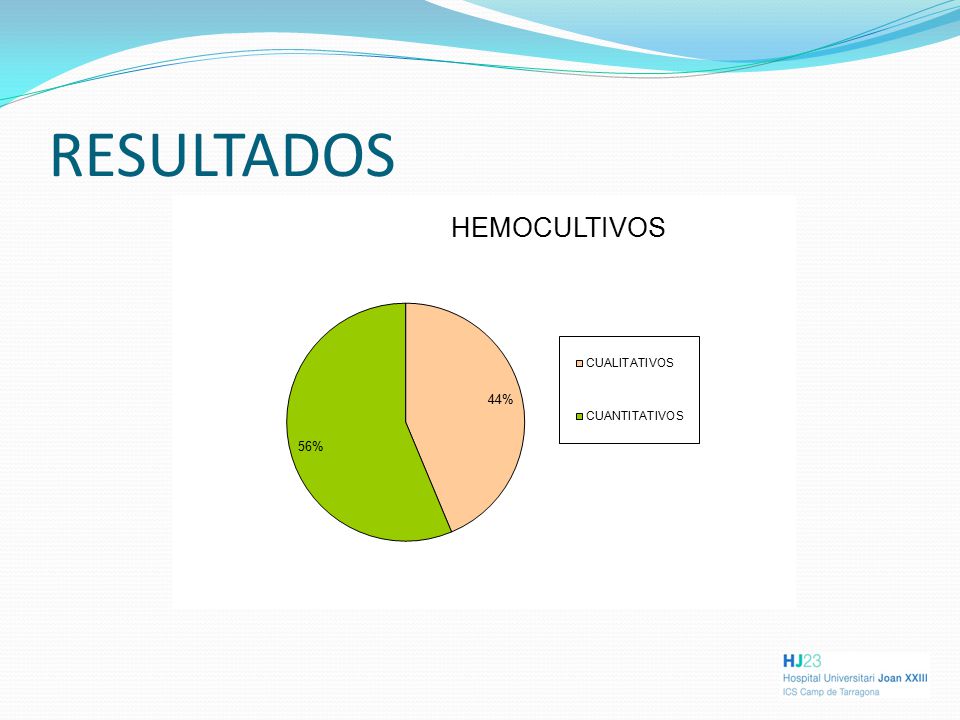 RESULTADOS

HEMOCULTIVOS

44%

56%

CUALITATIVOS

CUANTITATIVOS

HJ23
Hospital Universitari Joan XXIII
ICS Camp de Tarragona